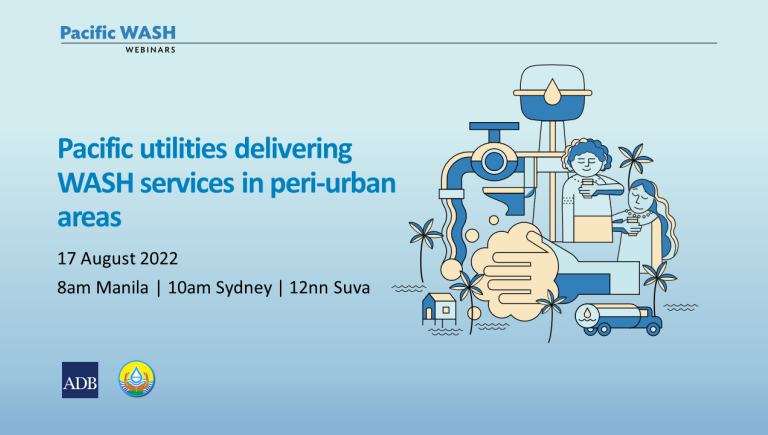 Pacific WASH
WEBINARS

Pacific utilities delivering WASH services in peri-urban areas

17 August 2022

8am Manila | 10am Sydney | 12nn Suva

ADB